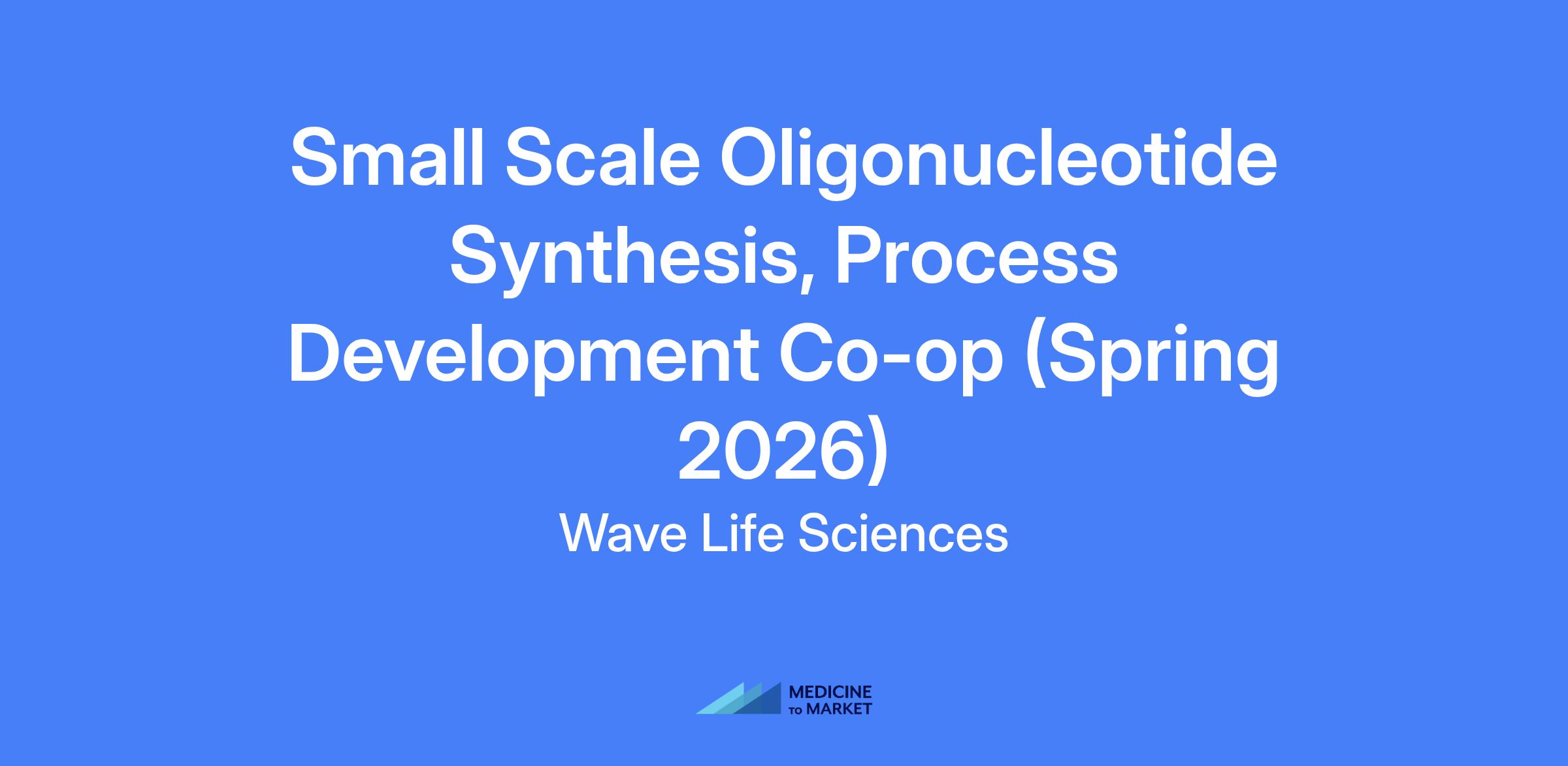 Small Scale Oligonucleotide Synthesis, Process Development Co-op (Spring 2026)

Wave Life Sciences

MEDICINE TO MARKET